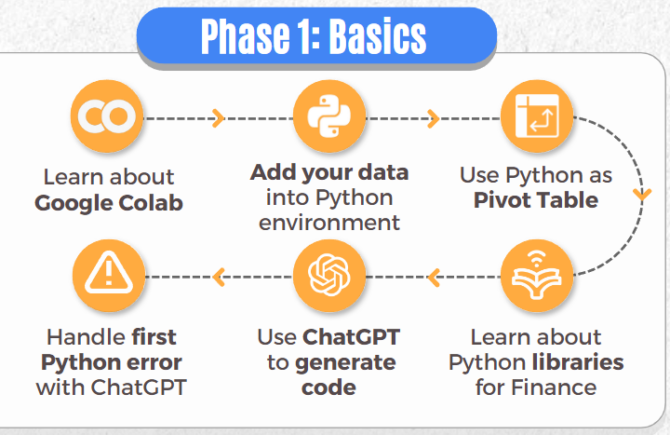 Phase 1: Basics

CO

Learn about Google Colab

Add your data into Python environment

Use Python as Pivot Table

Learn about Python libraries for Finance

Use ChatGPT to generate code

Handle first Python error with ChatGPT